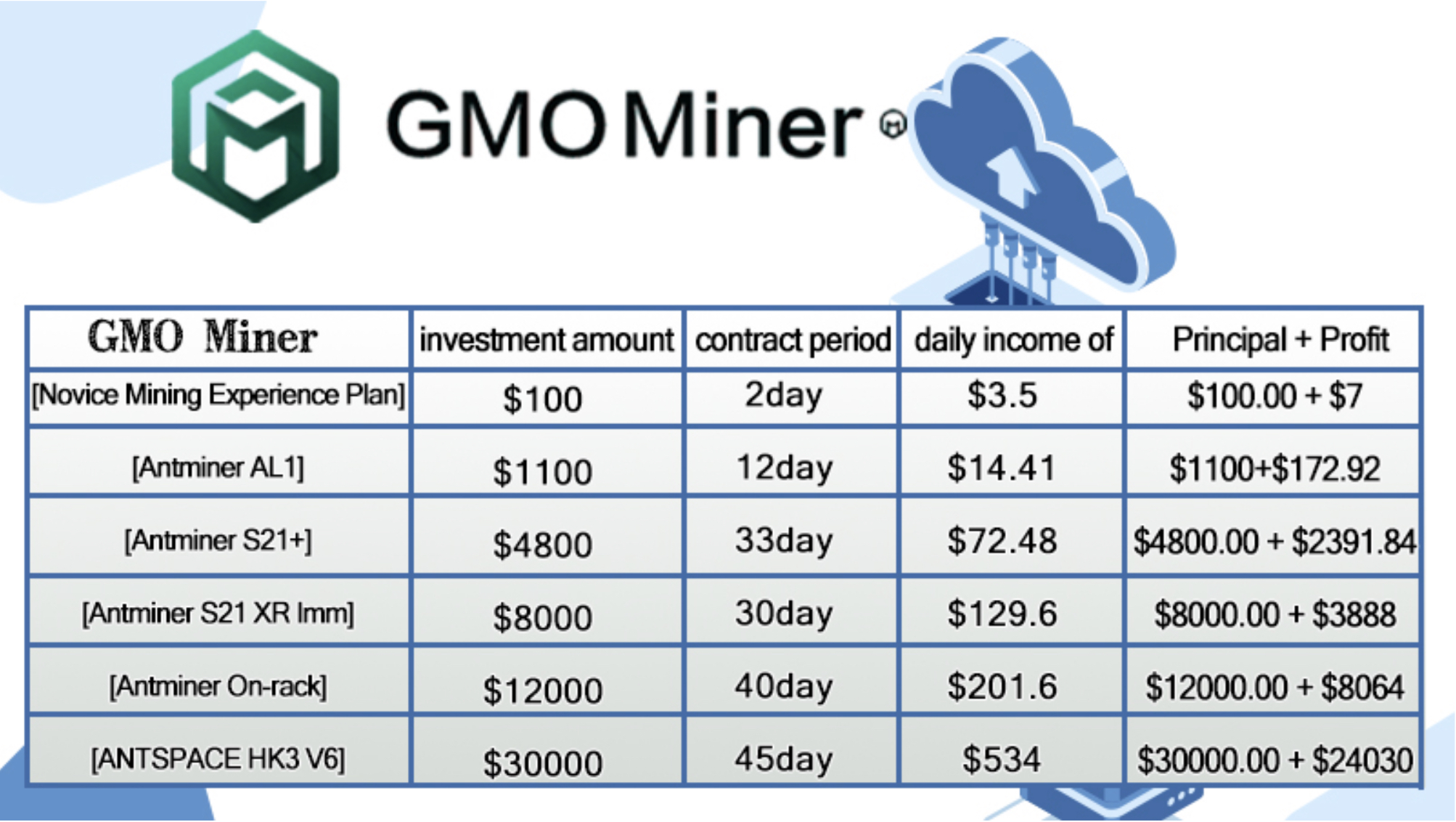 GMO Miner

| GMO Miner | investment amount | contract period | daily income of | Principal + Profit |
|---|---|---|---|---|
| [Novice Mining Experience Plan] | \$100 | 2day | \$3.5 | \$100.00 + \$7 |
| [Antminer AL1] | \$1100 | 12day | \$14.41 | \$1100+\$172.92 |
| [Antminer S21+] | \$4800 | 33day | \$72.48 | \$4800.00 + \$2391.84 |
| [Antminer S21 XR Imm] | \$8000 | 30day | \$129.6 | \$8000.00 + \$3888 |
| [Antminer On-rack] | \$12000 | 40day | \$201.6 | \$12000.00 + \$8064 |
| [ANTSPACE HK3 V6] | \$30000 | 45day | \$534 | \$30000.00 + \$24030 |